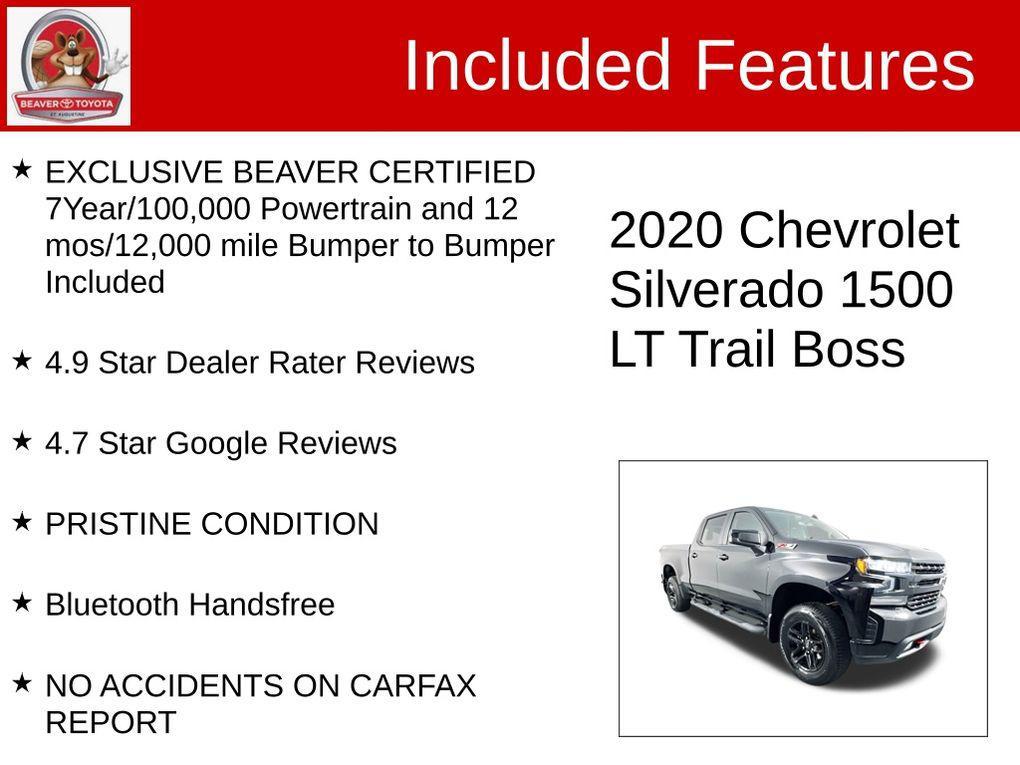 BEAVER TOYOTA
ST. AUGUSTINE

Included Features

★ EXCLUSIVE BEAVER CERTIFIED 7Year/100,000 Powertrain and 12 mos/12,000 mile Bumper to Bumper Included

★ 4.9 Star Dealer Rater Reviews

★ 4.7 Star Google Reviews

★ PRISTINE CONDITION

★ Bluetooth Handsfree

★ NO ACCIDENTS ON CARFAX REPORT

2020 Chevrolet Silverado 1500 LT Trail Boss